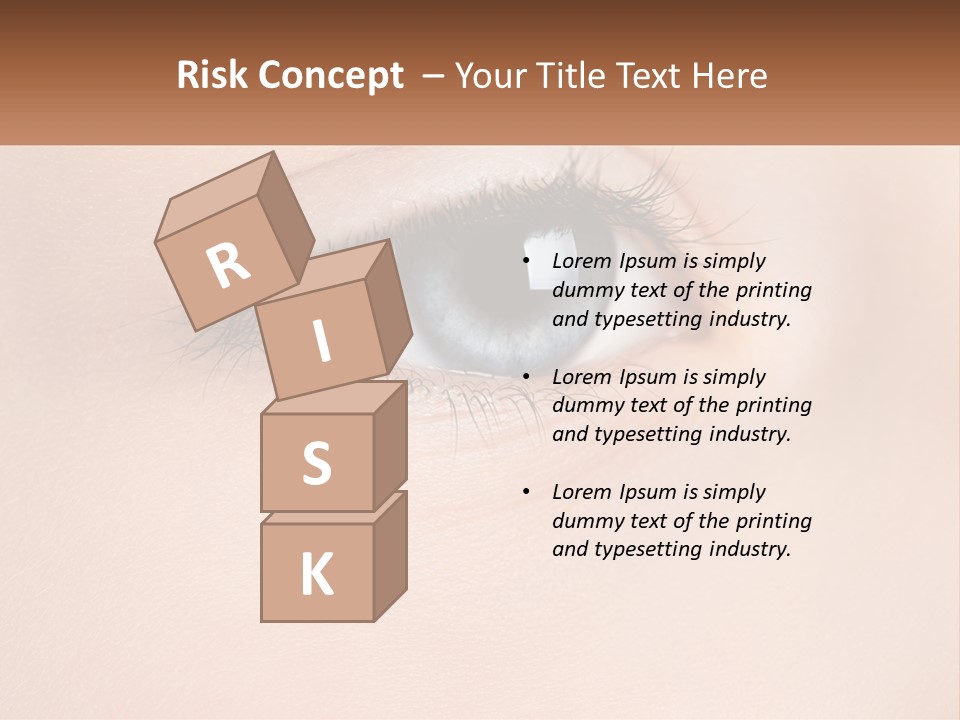 Risk Concept – Your Title Text Here

R
I
S
K

• Lorem Ipsum is simply dummy text of the printing and typesetting industry.

• Lorem Ipsum is simply dummy text of the printing and typesetting industry.

• Lorem Ipsum is simply dummy text of the printing and typesetting industry.